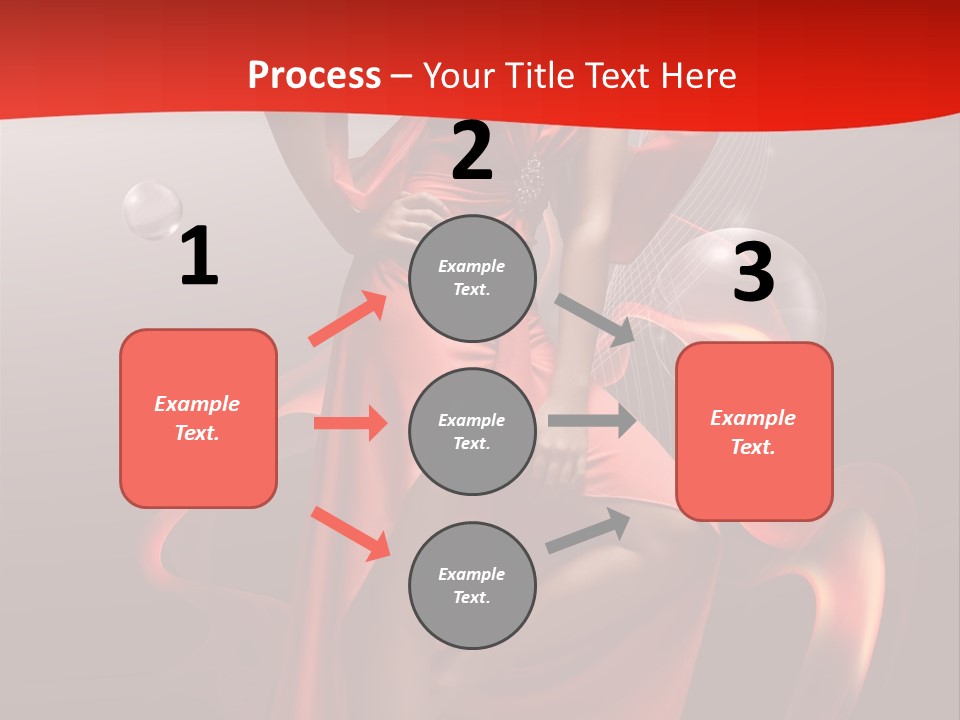 Process – Your Title Text Here

1

Example Text.

2

Example Text.

Example Text.

Example Text.

3

Example Text.